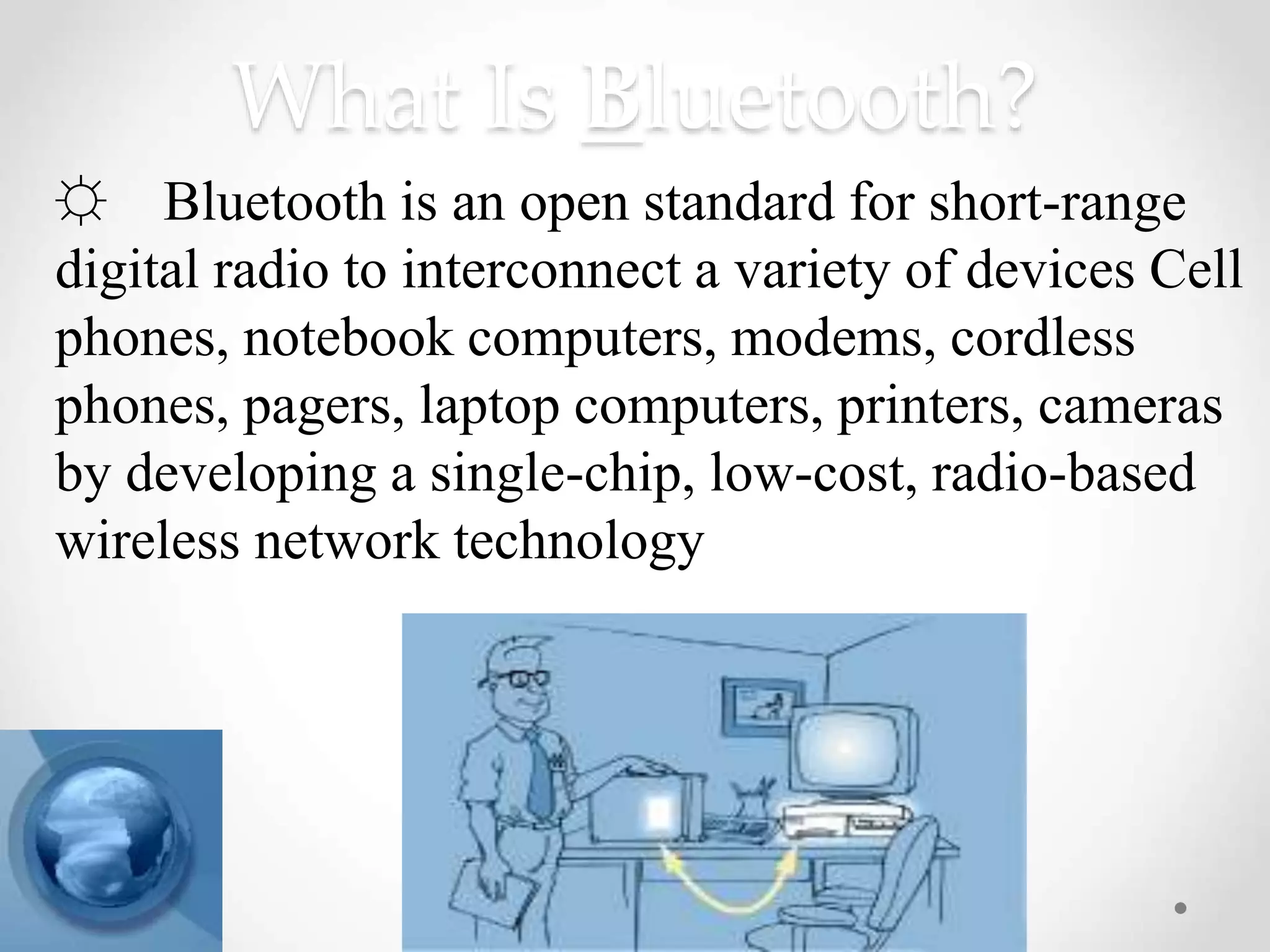 What Is Bluetooth?

☼ Bluetooth is an open standard for short-range digital radio to interconnect a variety of devices Cell phones, notebook computers, modems, cordless phones, pagers, laptop computers, printers, cameras by developing a single-chip, low-cost, radio-based wireless network technology